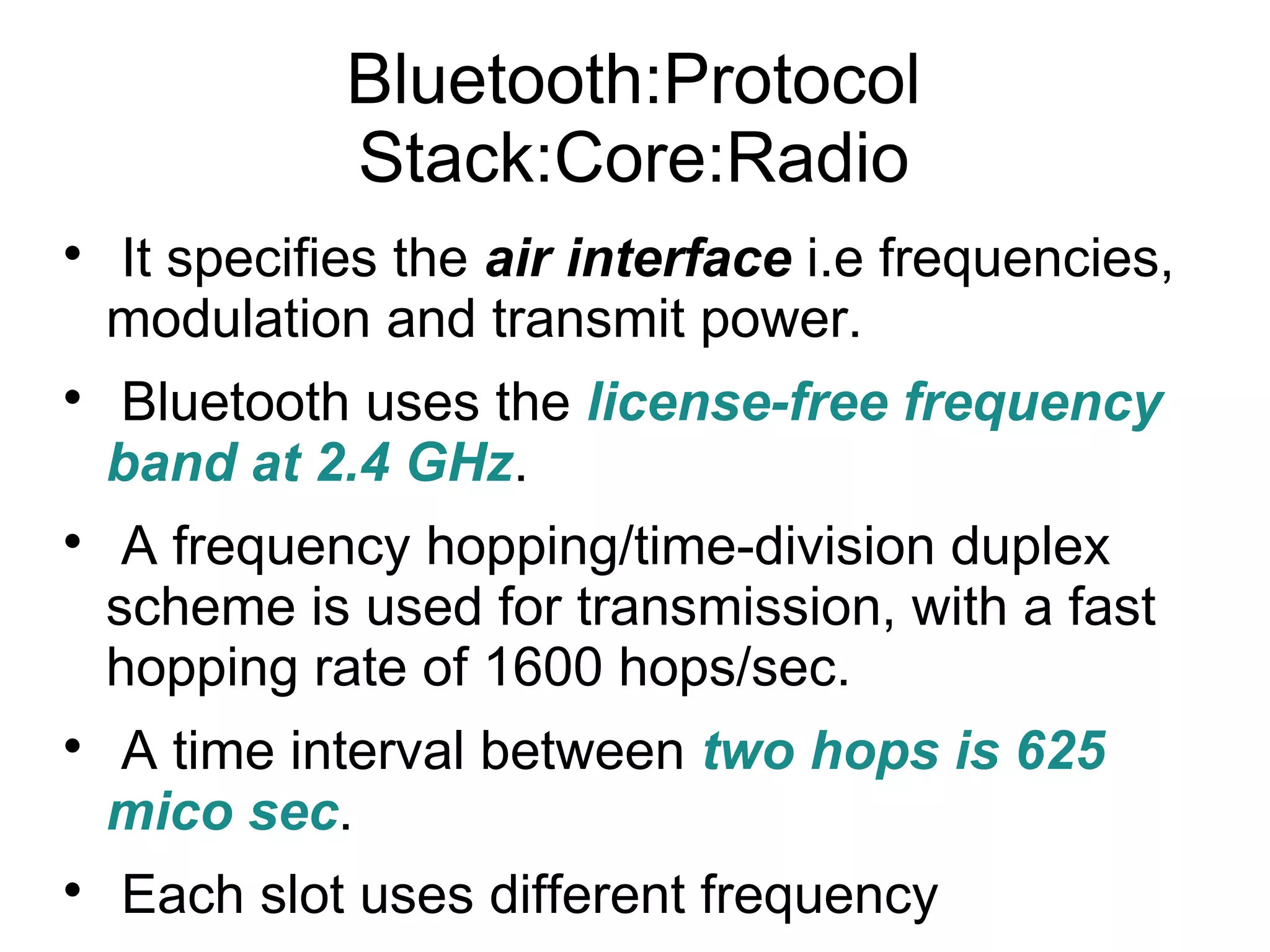 Bluetooth:Protocol Stack:Core:Radio

• It specifies the air interface i.e frequencies, modulation and transmit power.

• Bluetooth uses the license-free frequency band at 2.4 GHz.

• A frequency hopping/time-division duplex scheme is used for transmission, with a fast hopping rate of 1600 hops/sec.

• A time interval between two hops is 625 mico sec.

• Each slot uses different frequency